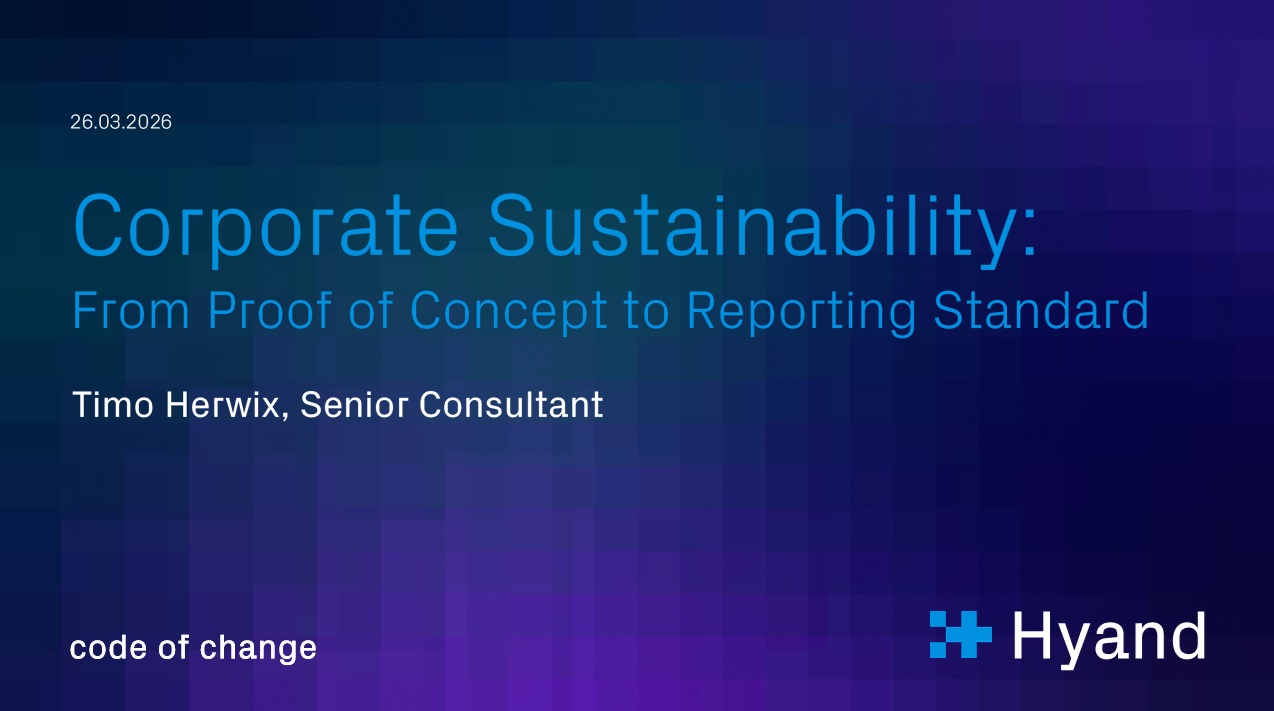 26.03.2026

Corporate Sustainability:
From Proof of Concept to Reporting Standard

Timo Herwix, Senior Consultant

code of change

Hyand